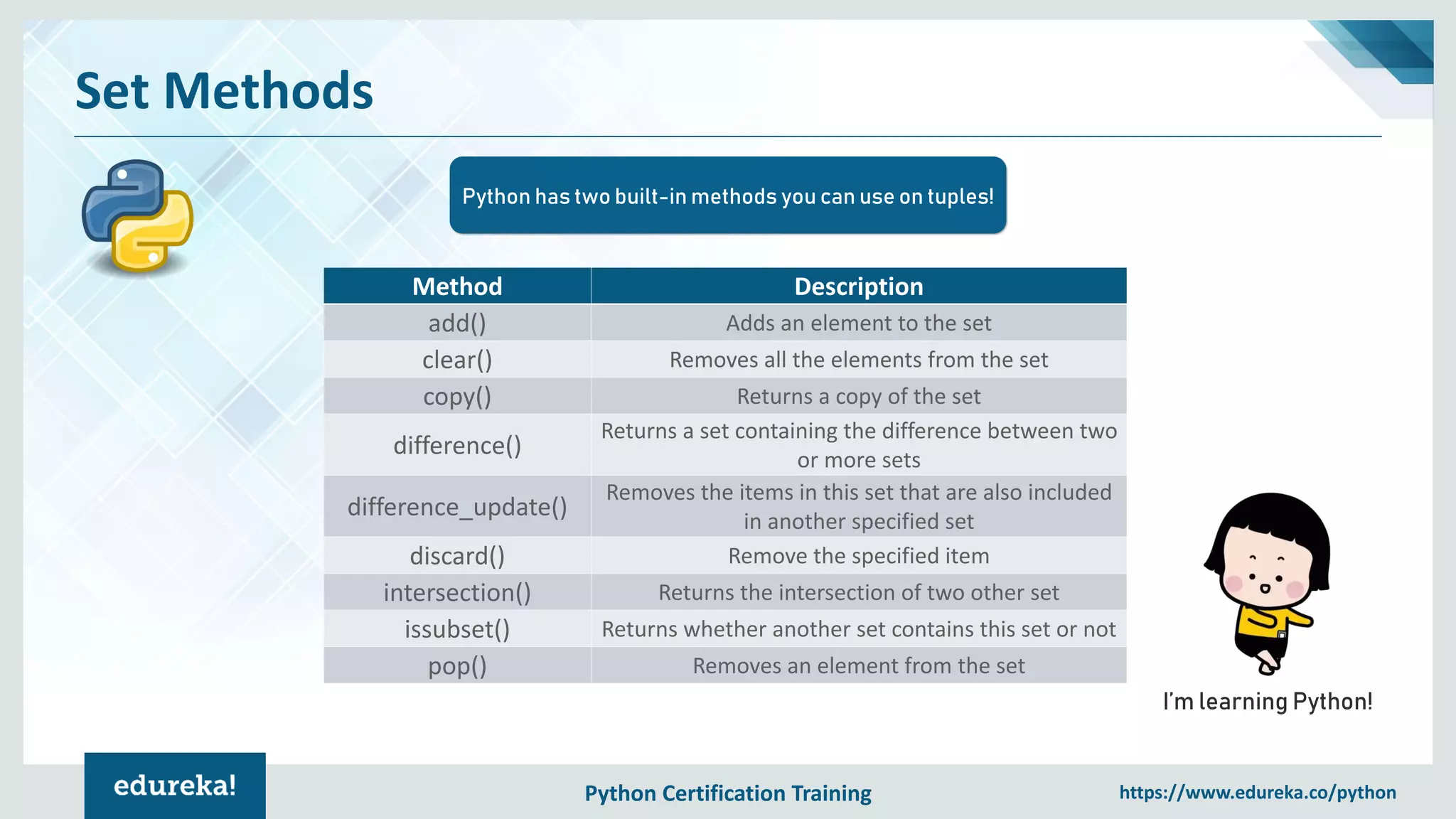 Set Methods

Python has two built-in methods you can use on tuples!

| Method | Description |
|---|---|
| add() | Adds an element to the set |
| clear() | Removes all the elements from the set |
| copy() | Returns a copy of the set |
| difference() | Returns a set containing the difference between two or more sets |
| difference_update() | Removes the items in this set that are also included in another specified set |
| discard() | Remove the specified item |
| intersection() | Returns the intersection of two other set |
| issubset() | Returns whether another set contains this set or not |
| pop() | Removes an element from the set |

I'm learning Python!

edureka!

Python Certification Training

https://www.edureka.co/python